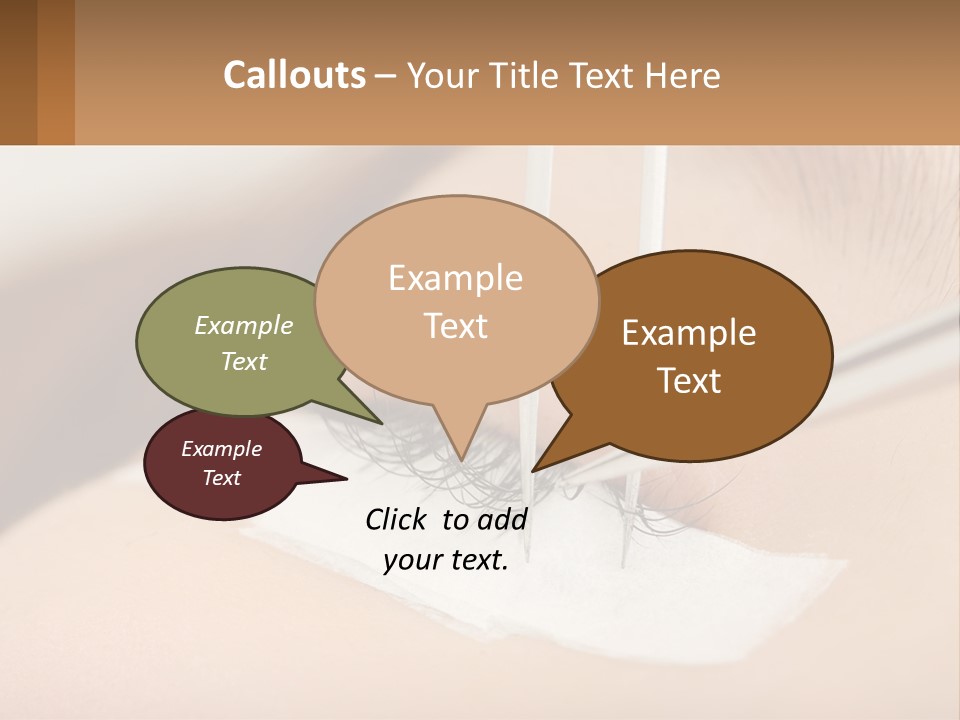 Callouts – Your Title Text Here

Example Text

Example Text

Example Text

Example Text

Click to add your text.